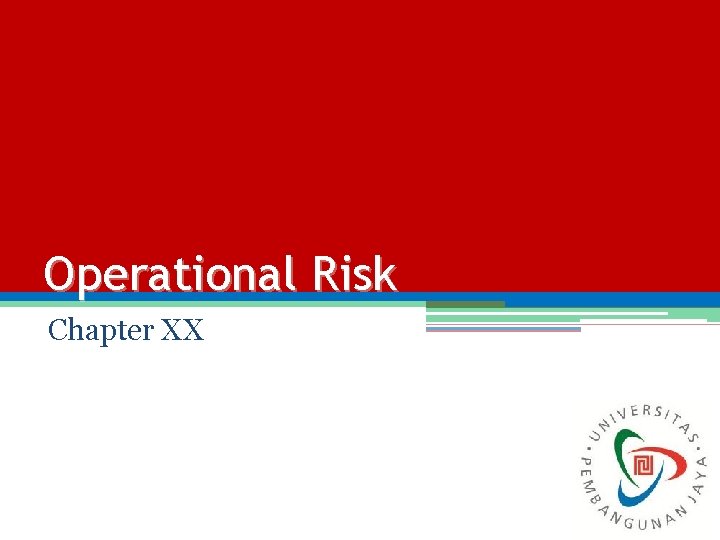 Operational Risk

Chapter XX

UNIVERSITAS PEMBANGUNAN JAYA